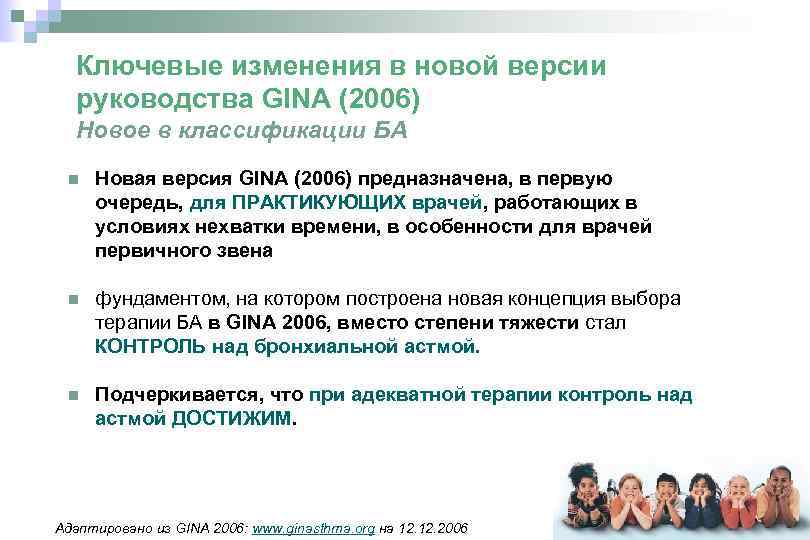 Ключевые изменения в новой версии руководства GINA (2006)
Новое в классификации БА

Новая версия GINA (2006) предназначена, в первую очередь, для ПРАКТИКУЮЩИХ врачей, работающих в условиях нехватки времени, в особенности для врачей первичного звена

фундаментом, на котором построена новая концепция выбора терапии БА в GINA 2006, вместо степени тяжести стал КОНТРОЛЬ над бронхиальной астмой.

Подчеркивается, что при адекватной терапии контроль над астмой ДОСТИЖИМ.

Адаптировано из GINA 2006: www.ginasthma.org на 12.12.2006